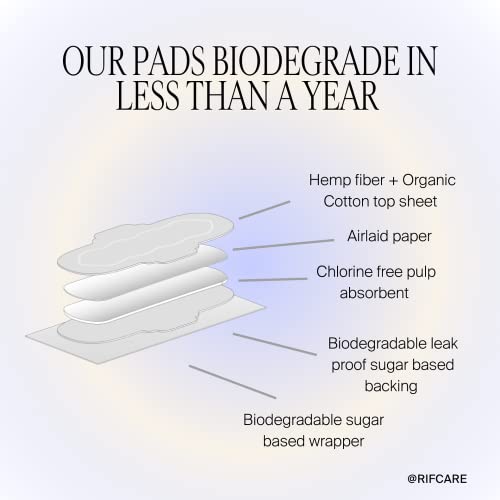 OUR PADS BIODEGRADE IN LESS THAN A YEAR

Hemp fiber + Organic Cotton top sheet

Airlaid paper

Chlorine free pulp absorbent

Biodegradable leak proof sugar based backing

Biodegradable sugar based wrapper

@RIFCARE